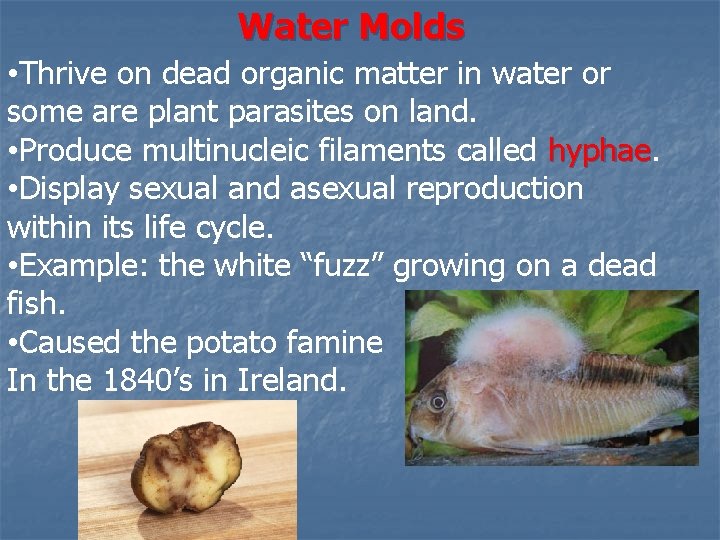 Water Molds

•Thrive on dead organic matter in water or some are plant parasites on land.
•Produce multinucleic filaments called hyphae.
•Display sexual and asexual reproduction within its life cycle.
•Example: the white “fuzz” growing on a dead fish.
•Caused the potato famine In the 1840’s in Ireland.